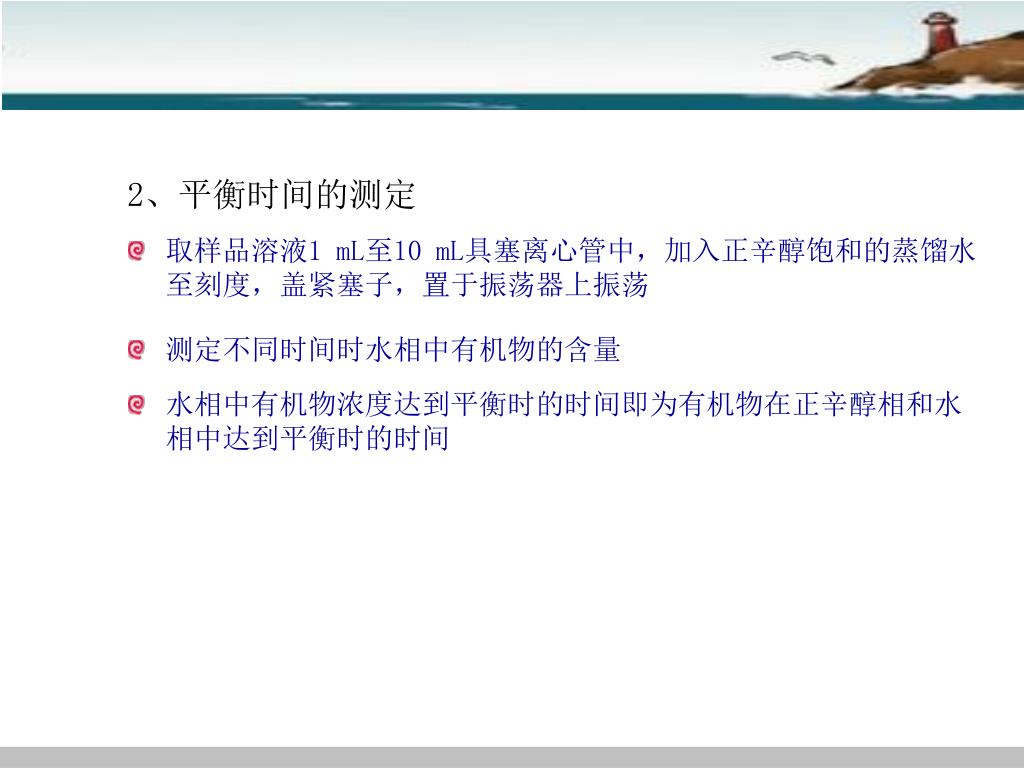 2、平衡时间的测定

取样品溶液1 mL至10 mL具塞离心管中，加入正辛醇饱和的蒸馏水至刻度，盖紧塞子，置于振荡器上振荡

测定不同时间时水相中有机物的含量

水相中有机物浓度达到平衡时的时间即为有机物在正辛醇相和水相中达到平衡时的时间